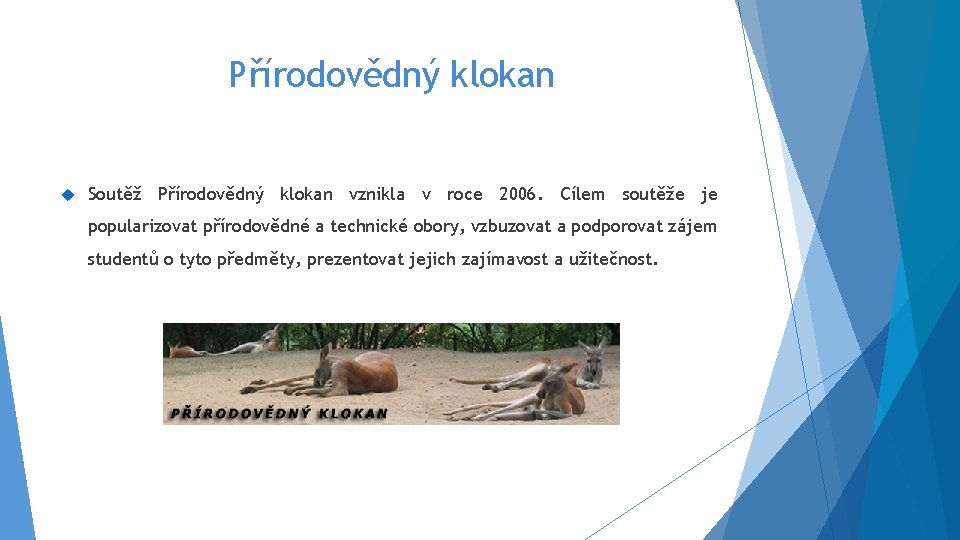 Přírodovědný klokan

Soutěž Přírodovědný klokan vznikla v roce 2006. Cílem soutěže je popularizovat přírodovědné a technické obory, vzbuzovat a podporovat zájem studentů o tyto předměty, prezentovat jejich zajímavost a užitečnost.

PŘÍRODOVĚDNÝ KLOKAN